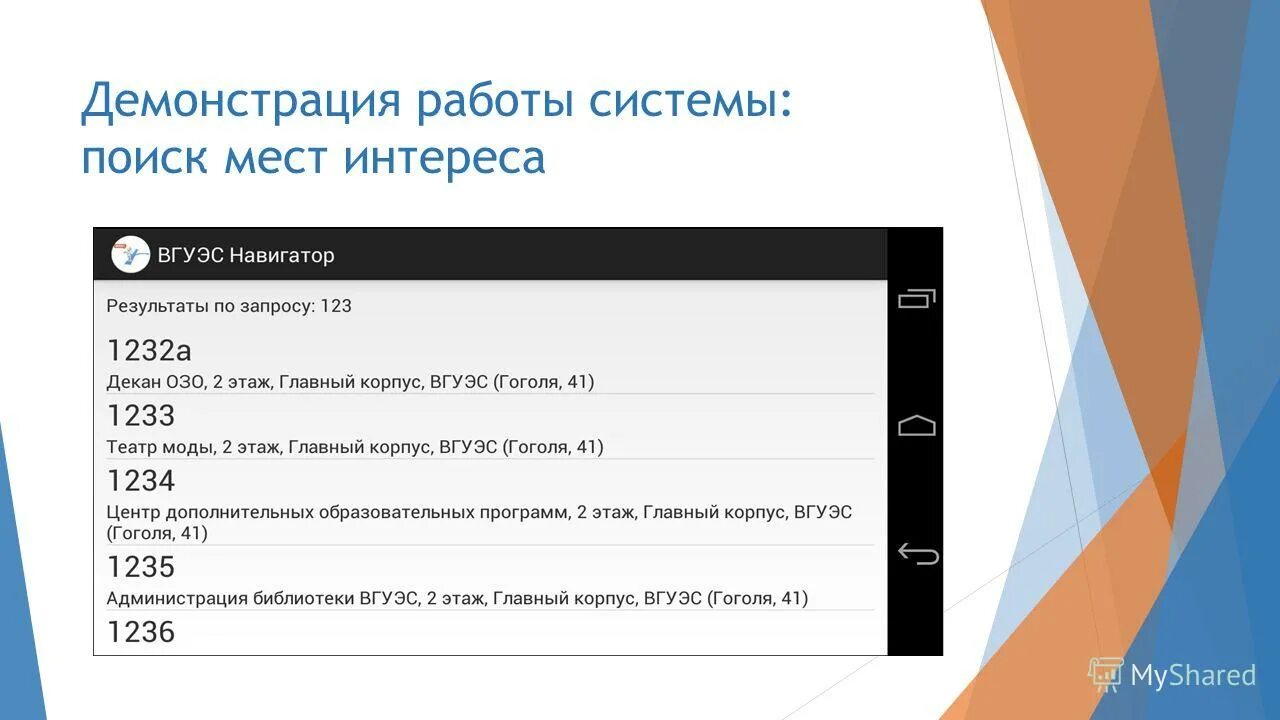 Демонстрация работы системы: поиск мест интереса

ВГУЭС Навигатор

Результаты по запросу: 123

1232а
Декан ОЗО, 2 этаж, Главный корпус, ВГУЭС (Гоголя, 41)

1233
Театр моды, 2 этаж, Главный корпус, ВГУЭС (Гоголя, 41)

1234
Центр дополнительных образовательных программ, 2 этаж, Главный корпус, ВГУЭС (Гоголя, 41)

1235
Администрация библиотеки ВГУЭС, 2 этаж, Главный корпус, ВГУЭС (Гоголя, 41)

1236

MyShared